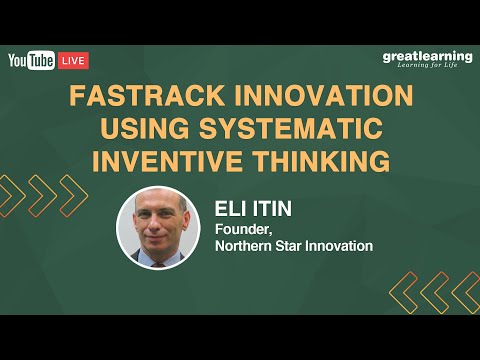 YouTube LIVE

greatlearning
Learning for Life

FASTRACK INNOVATION USING SYSTEMATIC INVENTIVE THINKING

ELI ITIN
Founder,
Northern Star Innovation